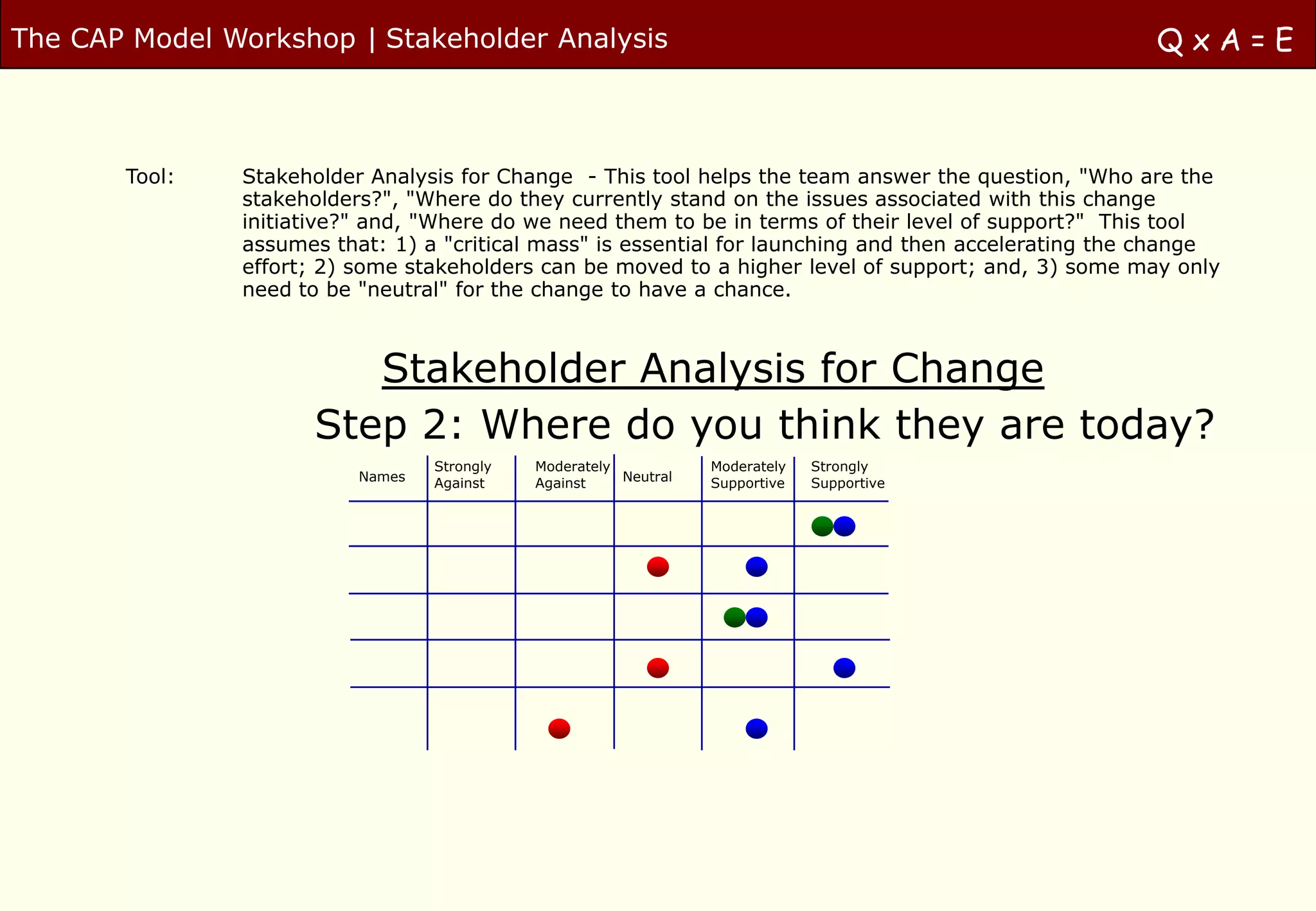 The CAP Model Workshop | Stakeholder Analysis

Q x A = E

Tool: Stakeholder Analysis for Change - This tool helps the team answer the question, "Who are the stakeholders?", "Where do they currently stand on the issues associated with this change initiative?" and, "Where do we need them to be in terms of their level of support?" This tool assumes that: 1) a "critical mass" is essential for launching and then accelerating the change effort; 2) some stakeholders can be moved to a higher level of support; and, 3) some may only need to be "neutral" for the change to have a chance.

Stakeholder Analysis for Change

Step 2: Where do you think they are today?

| Names | Strongly Against | Moderately Against | Neutral | Moderately Supportive | Strongly Supportive |
|---|---|---|---|---|---|
| | | | | | |
| | | | | | |
| | | | | | |
| | | | | | |
| | | | | | |